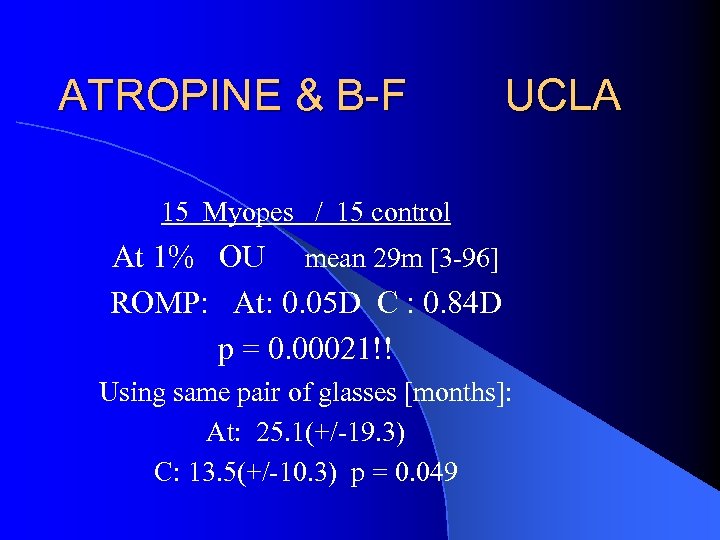 ATROPINE & B-F UCLA

15 Myopes / 15 control

At 1% OU mean 29m [3-96]

ROMP: At: 0.05D C : 0.84D

p = 0.00021!!

Using same pair of glasses [months]:

At: 25.1(+/-19.3)

C: 13.5(+/-10.3) p = 0.049